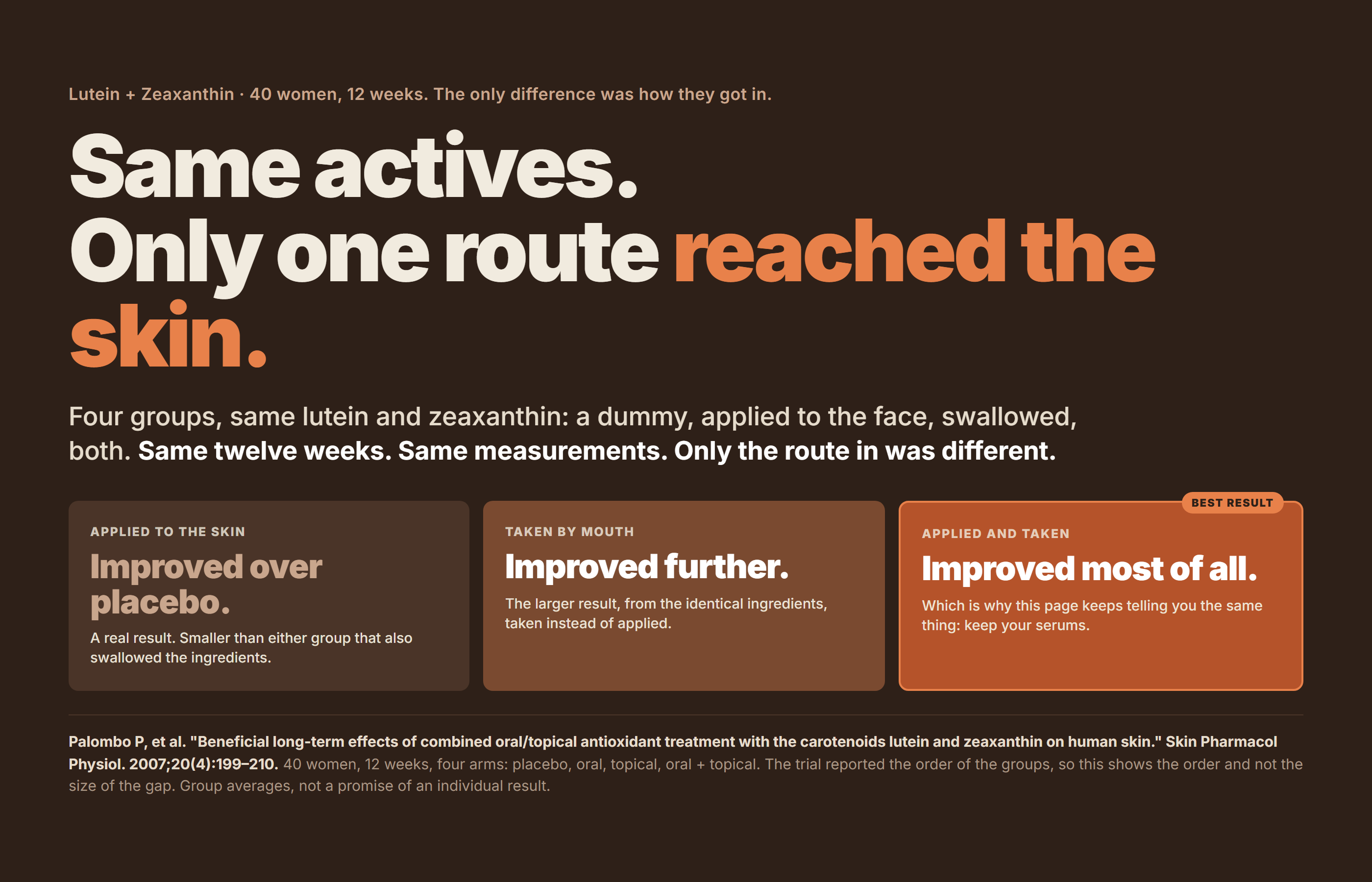 Lutein + Zeaxanthin · 40 women, 12 weeks. The only difference was how they got in.

Same actives.
Only one route reached the skin.

Four groups, same lutein and zeaxanthin: a dummy, applied to the face, swallowed, both. Same twelve weeks. Same measurements. Only the route in was different.

APPLIED TO THE SKIN

Improved over placebo.

A real result. Smaller than either group that also swallowed the ingredients.

TAKEN BY MOUTH

Improved further.

The larger result, from the identical ingredients, taken instead of applied.

BEST RESULT

APPLIED AND TAKEN

Improved most of all.

Which is why this page keeps telling you the same thing: keep your serums.

Palombo P, et al. "Beneficial long-term effects of combined oral/topical antioxidant treatment with the carotenoids lutein and zeaxanthin on human skin." Skin Pharmacol Physiol. 2007;20(4):199–210. 40 women, 12 weeks, four arms: placebo, oral, topical, oral + topical. The trial reported the order of the groups, so this shows the order and not the size of the gap. Group averages, not a promise of an individual result.